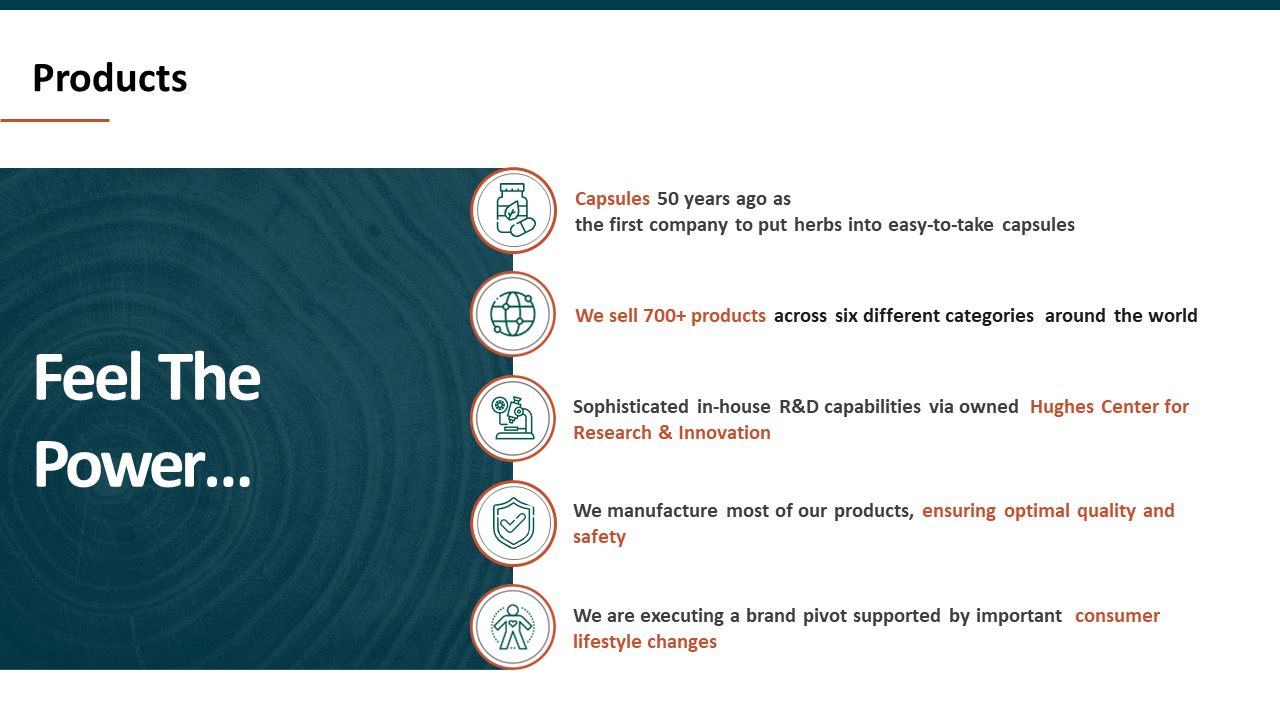 Products

Feel The Power…

Capsules 50 years ago as the first company to put herbs into easy-to-take capsules

We sell 700+ products across six different categories around the world

Sophisticated in-house R&D capabilities via owned Hughes Center for Research & Innovation

We manufacture most of our products, ensuring optimal quality and safety

We are executing a brand pivot supported by important consumer lifestyle changes